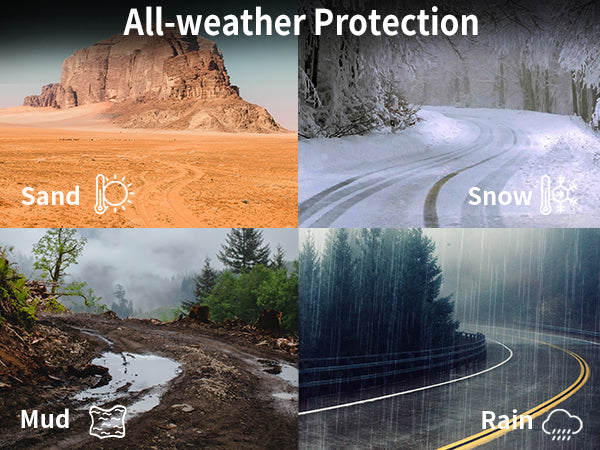 All-weather Protection

Sand

Snow

Mud

Rain